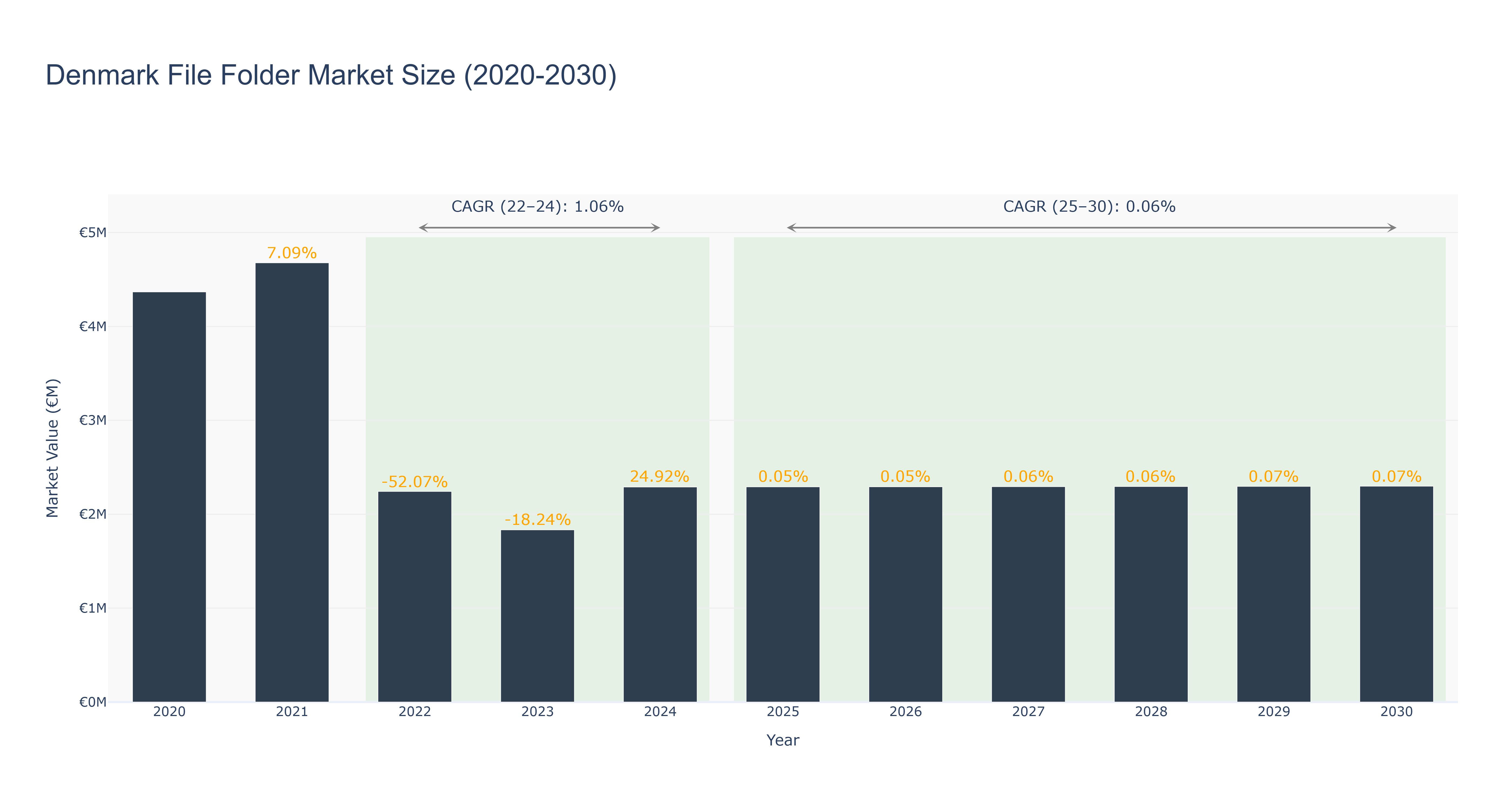 Denmark File Folder Market Size (2020-2030)

CAGR (22–24): 1.06%

CAGR (25–30): 0.06%

Market Value (€M)

€5M
€4M
€3M
€2M
€1M
€0M

7.09%
-52.07%
-18.24%
24.92%
0.05%
0.05%
0.06%
0.06%
0.07%
0.07%

2020
2021
2022
2023
2024
2025
2026
2027
2028
2029
2030

Year